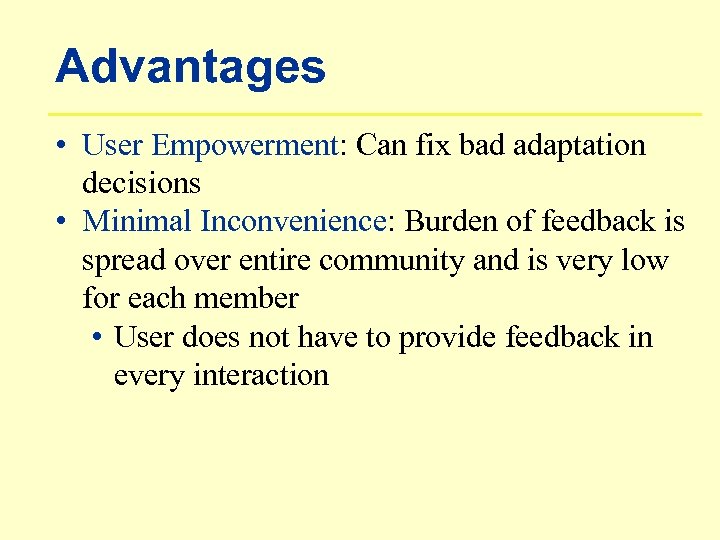 Advantages

• User Empowerment: Can fix bad adaptation decisions
• Minimal Inconvenience: Burden of feedback is spread over entire community and is very low for each member
  • User does not have to provide feedback in every interaction